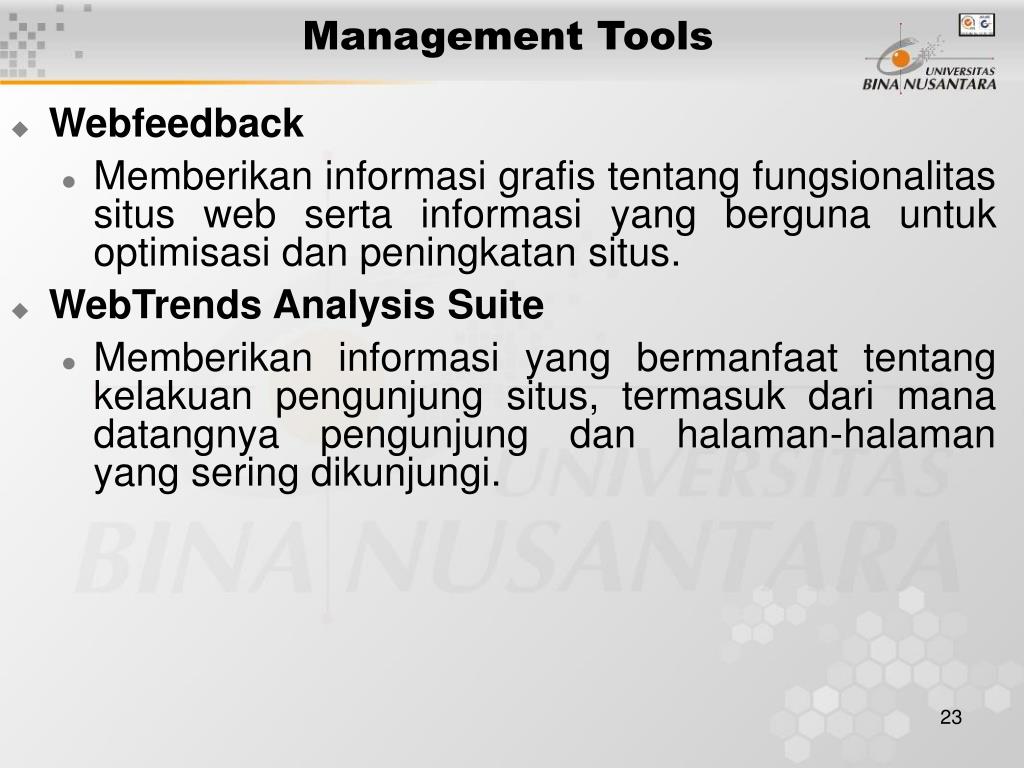 Management Tools

UNIVERSITAS BINA NUSANTARA

Webfeedback

Memberikan informasi grafis tentang fungsionalitas situs web serta informasi yang berguna untuk optimisasi dan peningkatan situs.

WebTrends Analysis Suite

Memberikan informasi yang bermanfaat tentang kelakuan pengunjung situs, termasuk dari mana datangnya pengunjung dan halaman-halaman yang sering dikunjungi.

UNIVERSITAS BINA NUSANTARA

23